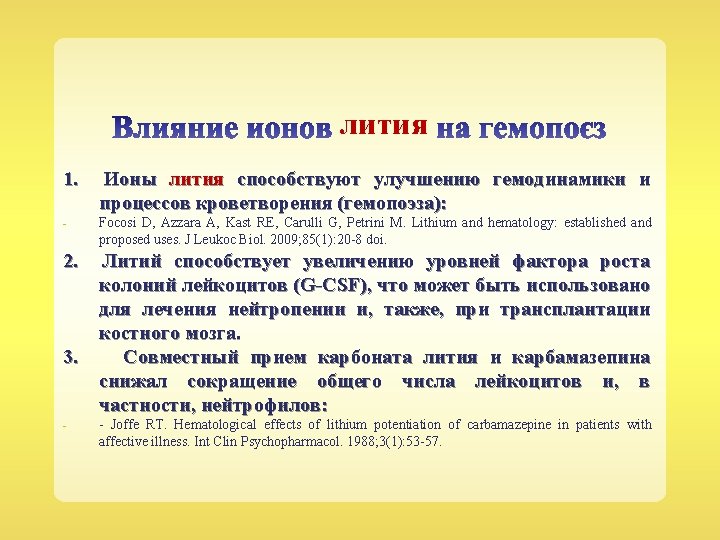 Влияние ионов лития на гемопоєз

1. Ионы лития способствуют улучшению гемодинамики и процессов кроветворения (гемопоэза):

- Focosi D, Azzara A, Kast RE, Carulli G, Petrini M. Lithium and hematology: established and proposed uses. J Leukoc Biol. 2009;85(1):20-8 doi.

2. Литий способствует увеличению уровней фактора роста колоний лейкоцитов (G-CSF), что может быть использовано для лечения нейтропении и, также, при трансплантации костного мозга.

3. Совместный прием карбоната лития и карбамазепина снижал сокращение общего числа лейкоцитов и, в частности, нейтрофилов:

- - Joffe RT. Hematological effects of lithium potentiation of carbamazepine in patients with affective illness. Int Clin Psychopharmacol. 1988;3(1):53-57.